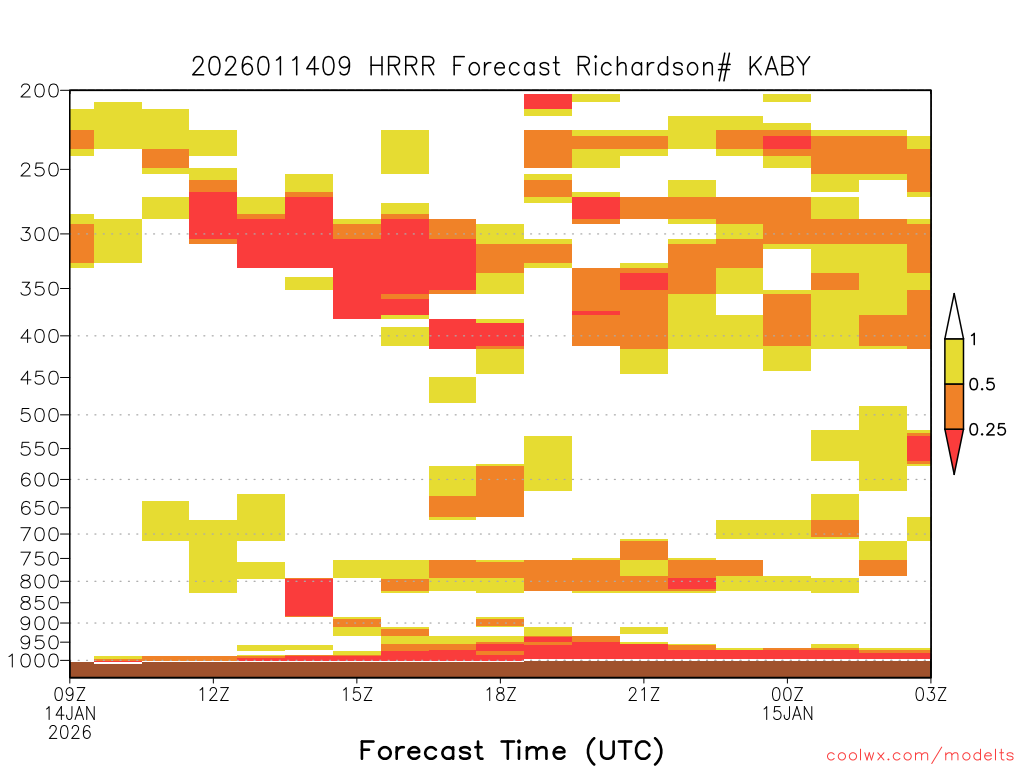 2026011409 HRRR Forecast Richardson# KABY

200
250
300
350
400
450
500
550
600
650
700
750
800
850
900
950
1000

1
0.5
0.25

09Z
14JAN
2026
12Z
15Z
18Z
21Z
00Z
15JAN
03Z

Forecast Time (UTC)

coolwx.com/modelts